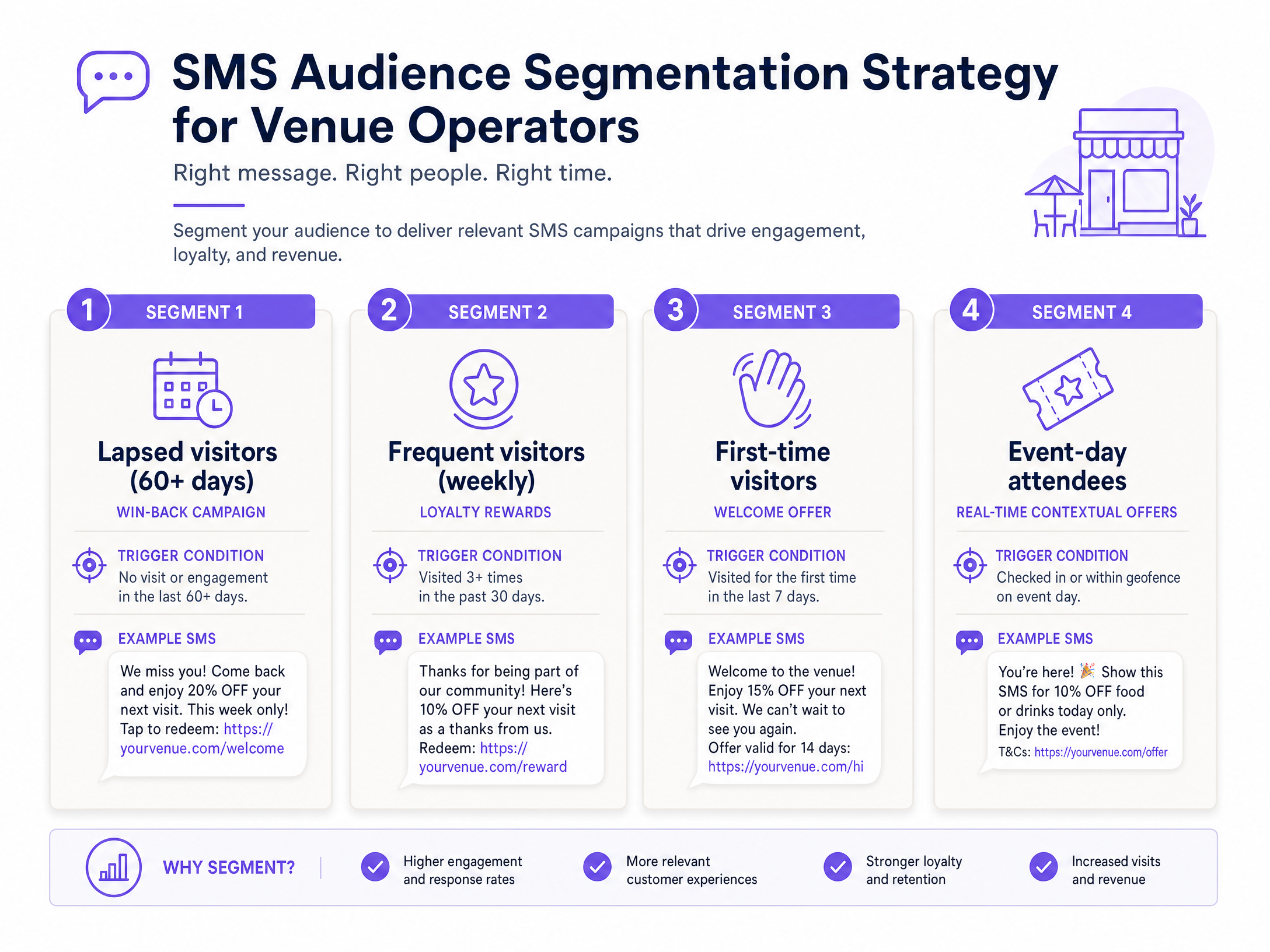 SMS Audience Segmentation Strategy for Venue Operators

Right message. Right people. Right time.

Segment your audience to deliver relevant SMS campaigns that drive engagement, loyalty, and revenue.

1 SEGMENT 1

Lapsed visitors (60+ days)

WIN-BACK CAMPAIGN

TRIGGER CONDITION
No visit or engagement in the last 60+ days.

EXAMPLE SMS
We miss you! Come back and enjoy 20% OFF your next visit. This week only! Tap to redeem: https://yourvenue.com/welcome

2 SEGMENT 2

Frequent visitors (weekly)

LOYALTY REWARDS

TRIGGER CONDITION
Visited 3+ times in the past 30 days.

EXAMPLE SMS
Thanks for being part of our community! Here's 10% OFF your next visit as a thanks from us. Redeem: https://yourvenue.com/reward

3 SEGMENT 3

First-time visitors

WELCOME OFFER

TRIGGER CONDITION
Visited for the first time in the last 7 days.

EXAMPLE SMS
Welcome to the venue! Enjoy 15% OFF your next visit. We can't wait to see you again. Offer valid for 14 days: https://yourvenue.com/hi

4 SEGMENT 4

Event-day attendees

REAL-TIME CONTEXTUAL OFFERS

TRIGGER CONDITION
Checked in or within geofence on event day.

EXAMPLE SMS
You're here! 🎉 Show this SMS for 10% OFF food or drinks today only. Enjoy the event!
T&Cs: https://yourvenue.com/offer

WHY SEGMENT?

Higher engagement and response rates

More relevant customer experiences

Stronger loyalty and retention

Increased visits and revenue